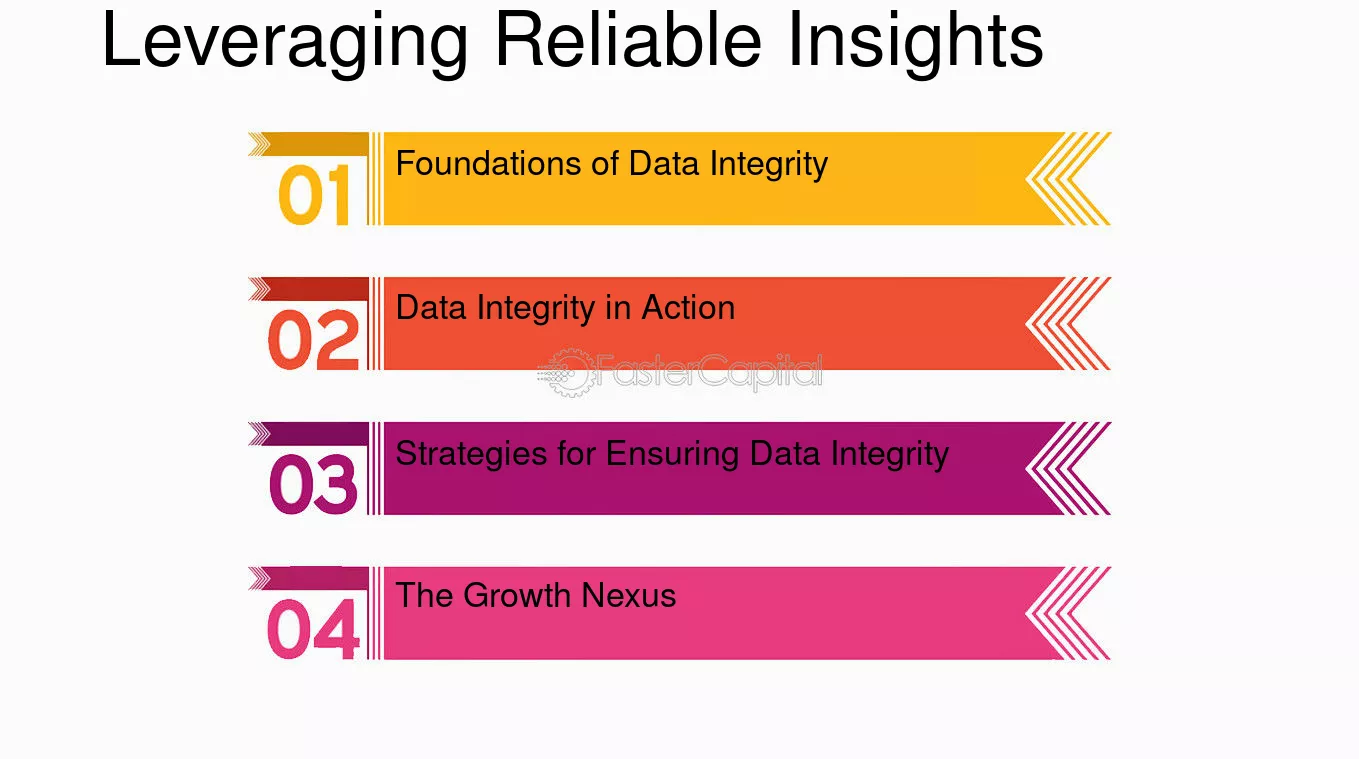 Leveraging Reliable Insights

01
Foundations of Data Integrity

02
Data Integrity in Action

03
Strategies for Ensuring Data Integrity

04
The Growth Nexus

FasterCapital